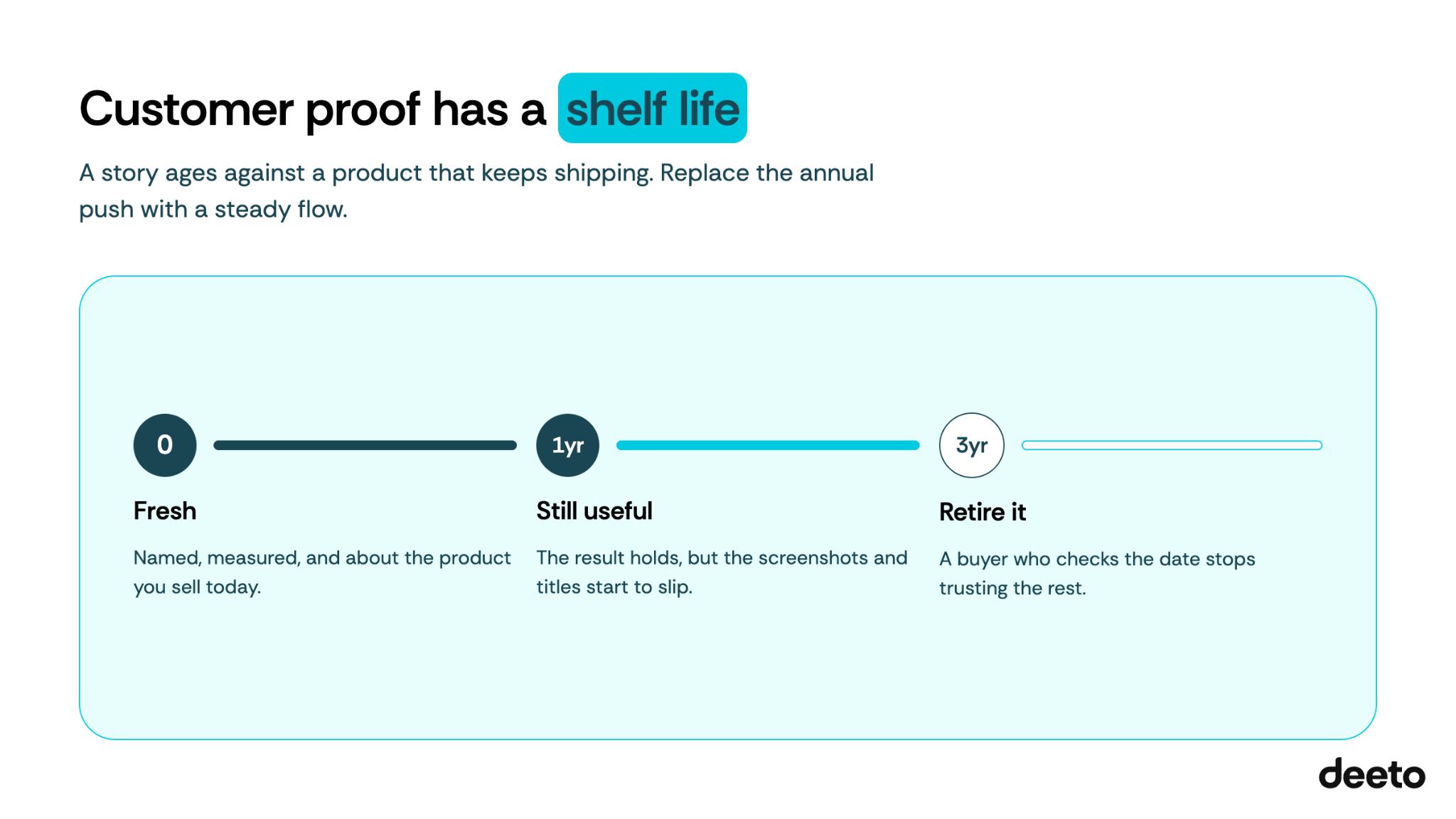 Customer proof has a shelf life

A story ages against a product that keeps shipping. Replace the annual push with a steady flow.

0

Fresh

Named, measured, and about the product you sell today.

1yr

Still useful

The result holds, but the screenshots and titles start to slip.

3yr

Retire it

A buyer who checks the date stops trusting the rest.

deeto